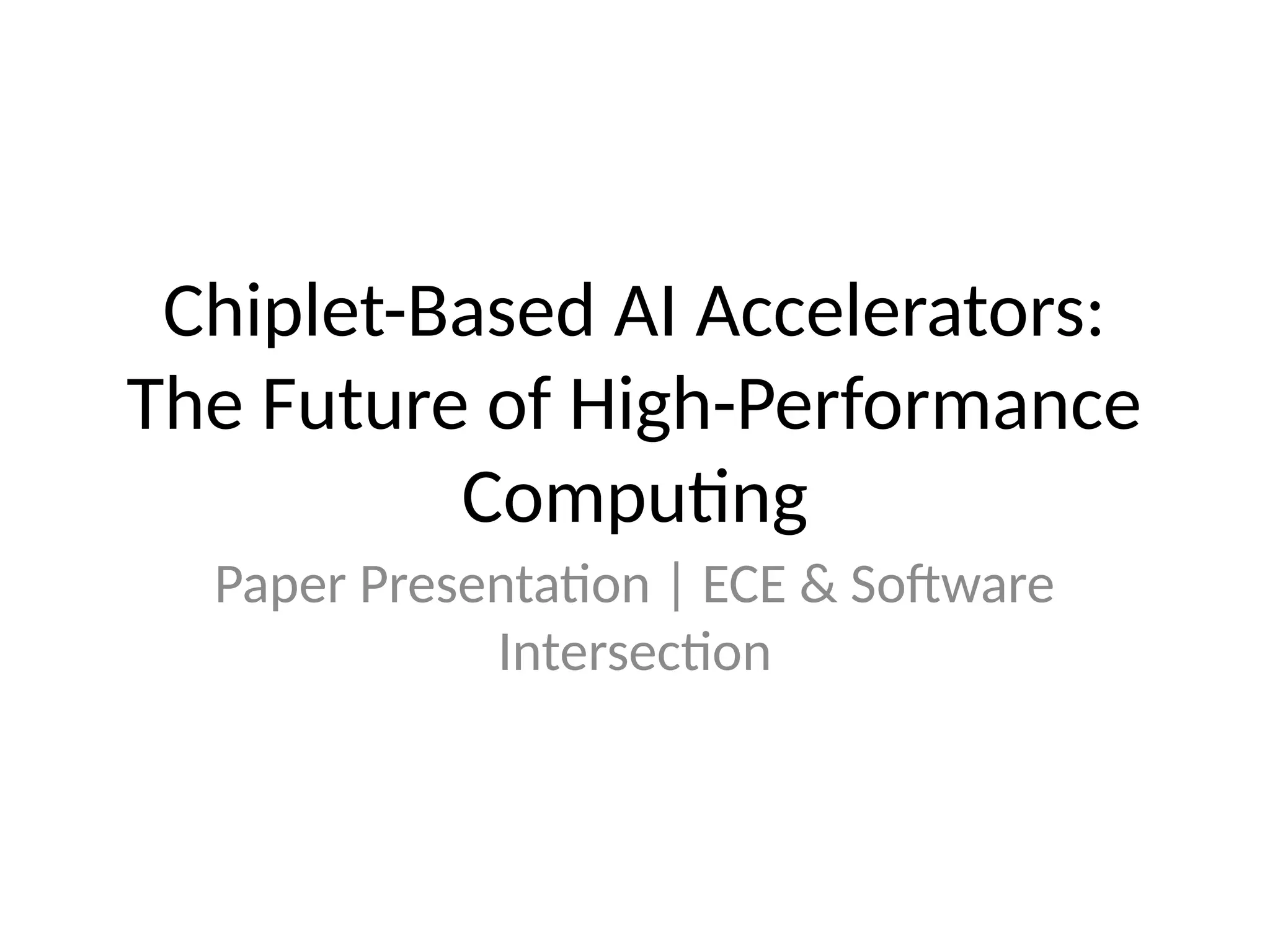 Chiplet-Based AI Accelerators: The Future of High-Performance Computing

Paper Presentation | ECE & Software Intersection